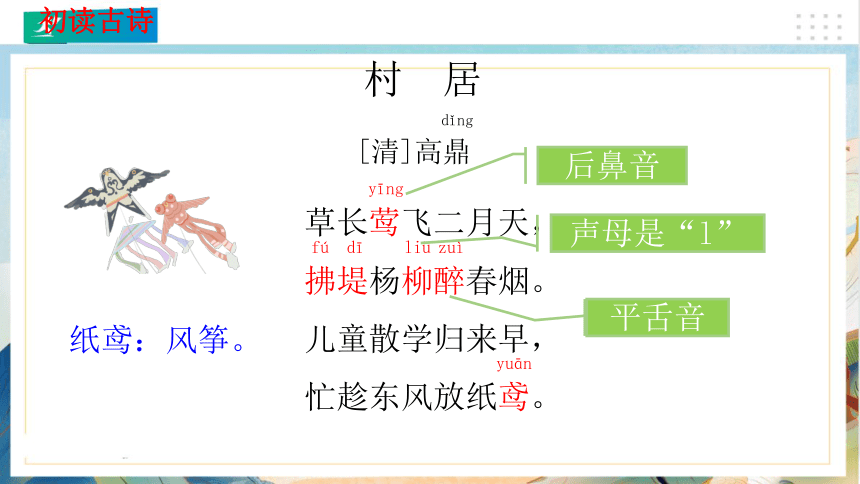 初读古诗

村　居

dǐng
［清］高鼎

yīng
草长莺飞二月天，
fú dī liǔ zuì
拂堤杨柳醉春烟。
儿童散学归来早，
yuān
忙趁东风放纸鸢。

后鼻音

声母是“l”

平舌音

纸鸢：风筝。